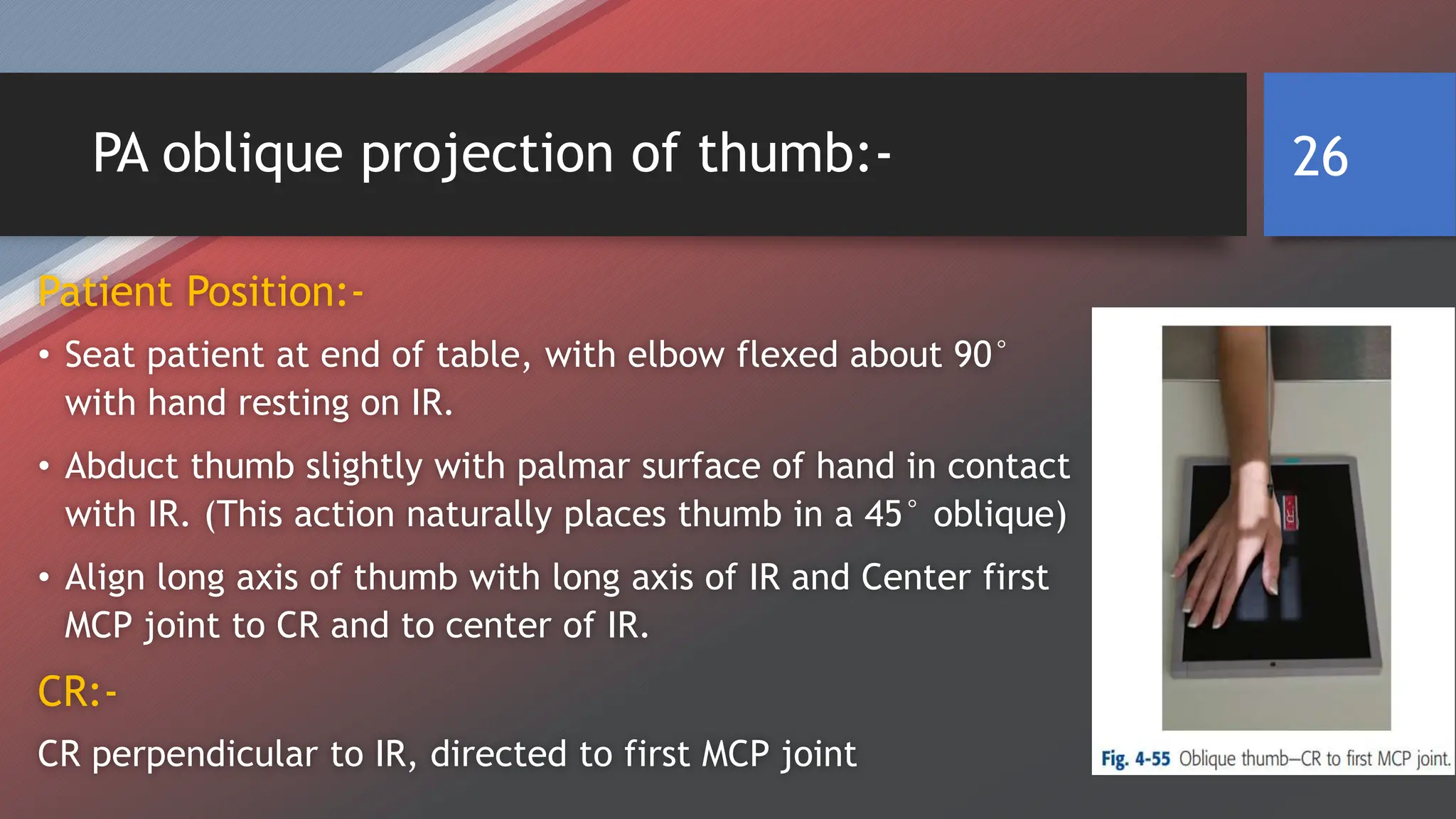 PA oblique projection of thumb:-

26

Patient Position:-

• Seat patient at end of table, with elbow flexed about 90° with hand resting on IR.

• Abduct thumb slightly with palmar surface of hand in contact with IR. (This action naturally places thumb in a 45° oblique)

• Align long axis of thumb with long axis of IR and Center first MCP joint to CR and to center of IR.

CR:-

CR perpendicular to IR, directed to first MCP joint

Fig. 4-55 Oblique thumb—CR to first MCP joint.